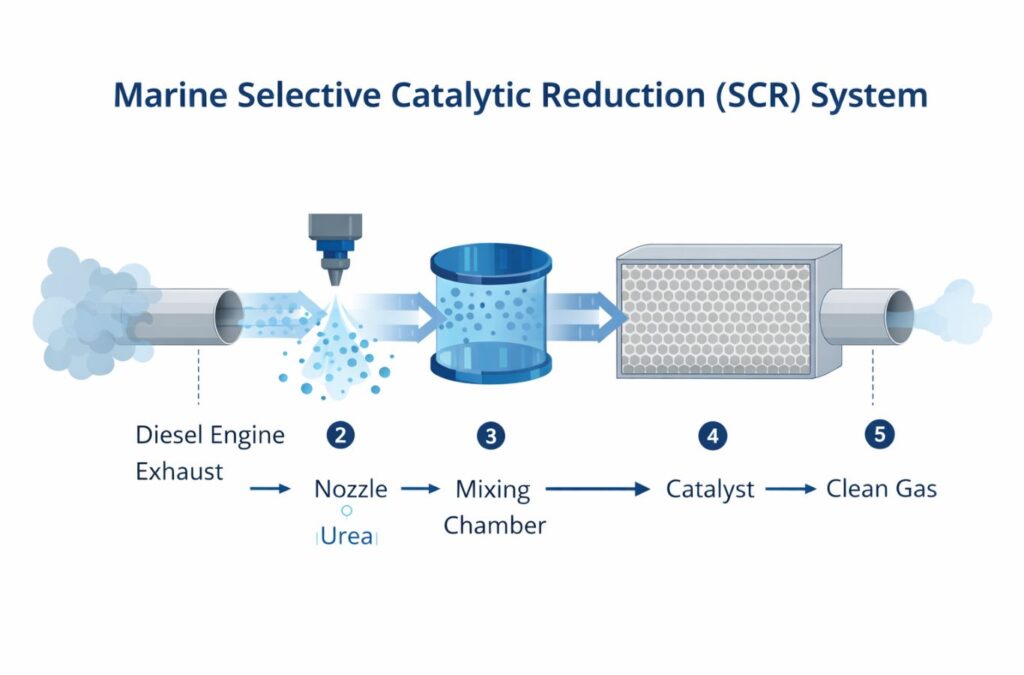 Marine Selective Catalytic Reduction (SCR) System

Diesel Engine Exhaust

2

Nozzle

Urea

3

Mixing Chamber

4

Catalyst

5

Clean Gas